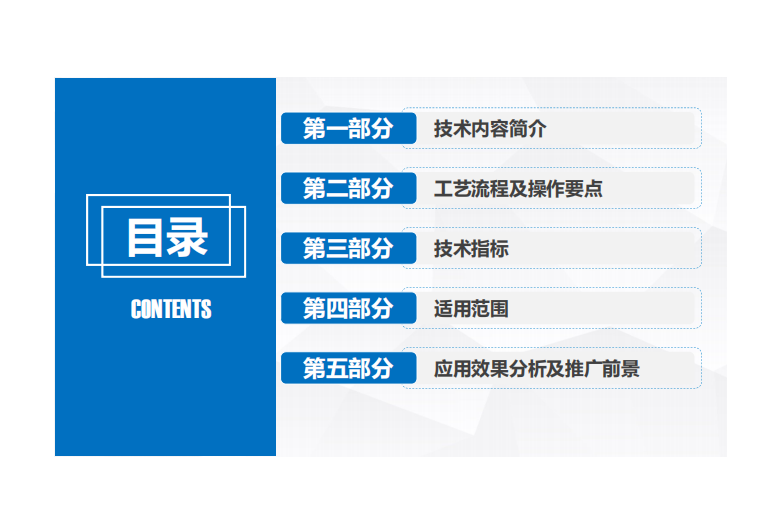 目录

CONTENTS

第一部分 技术内容简介

第二部分 工艺流程及操作要点

第三部分 技术指标

第四部分 适用范围

第五部分 应用效果分析及推广前景